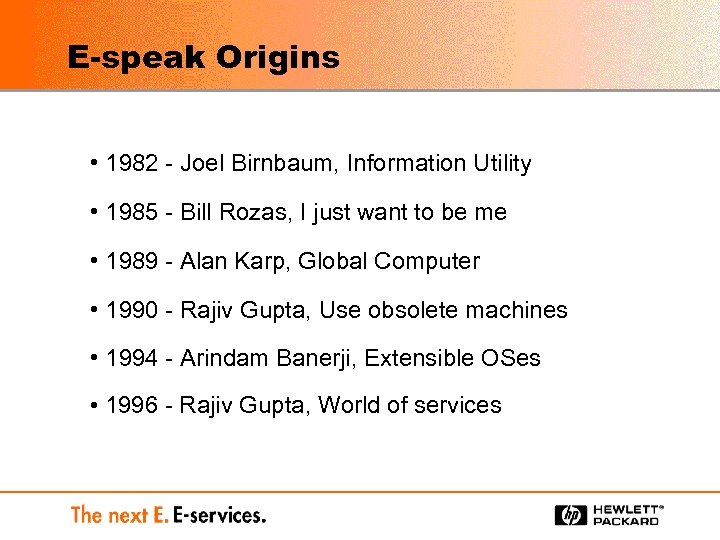 E-speak Origins

• 1982 - Joel Birnbaum, Information Utility

• 1985 - Bill Rozas, I just want to be me

• 1989 - Alan Karp, Global Computer

• 1990 - Rajiv Gupta, Use obsolete machines

• 1994 - Arindam Banerji, Extensible OSes

• 1996 - Rajiv Gupta, World of services

The next E. E-services.

hp HEWLETT® PACKARD